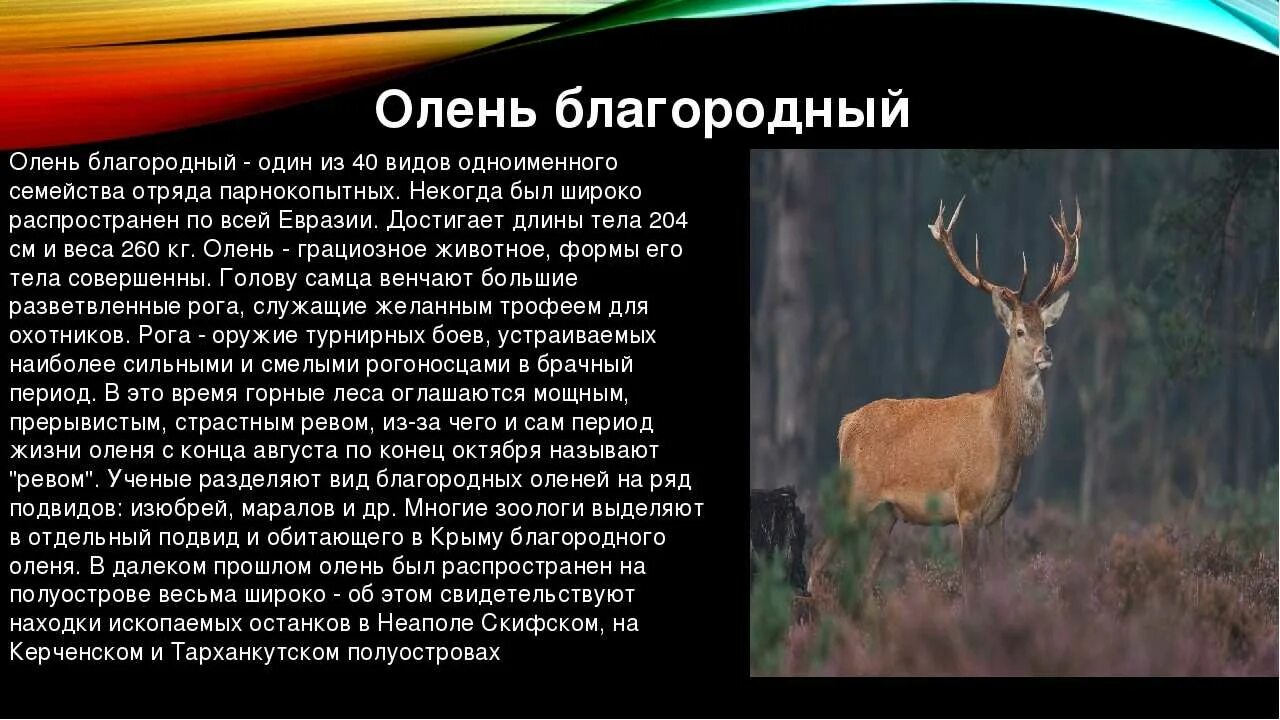 Олень благородный

Олень благородный - один из 40 видов одноименного семейства отряда парнокопытных. Некогда был широко распространен по всей Евразии. Достигает длины тела 204 см и веса 260 кг. Олень - грациозное животное, формы его тела совершенны. Голову самца венчают большие разветвленные рога, служащие желанным трофеем для охотников. Рога - оружие турнирных боев, устраиваемых наиболее сильными и смелыми рогоносцами в брачный период. В это время горные леса оглашаются мощным, прерывистым, страстным ревом, из-за чего и сам период жизни оленя с конца августа по конец октября называют "ревом". Ученые разделяют вид благородных оленей на ряд подвидов: изюбрей, маралов и др. Многие зоологи выделяют в отдельный подвид и обитающего в Крыму благородного оленя. В далеком прошлом олень был распространен на полуострове весьма широко - об этом свидетельствуют находки ископаемых останков в Неаполе Скифском, на Керченском и Тарханкутском полуостровах